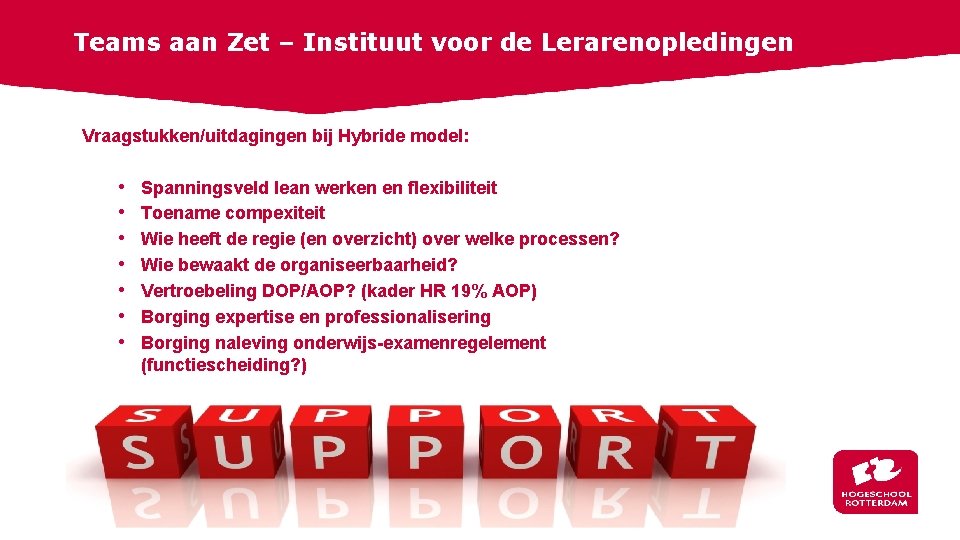 Teams aan Zet – Instituut voor de Lerarenopledingen

Vraagstukken/uitdagingen bij Hybride model:

• Spanningsveld lean werken en flexibiliteit
• Toename compexiteit
• Wie heeft de regie (en overzicht) over welke processen?
• Wie bewaakt de organiseerbaarheid?
• Vertroebeling DOP/AOP? (kader HR 19% AOP)
• Borging expertise en professionalisering
• Borging naleving onderwijs-examenregelement (functiescheiding?)

SUPPORT

HOGESCHOOL ROTTERDAM